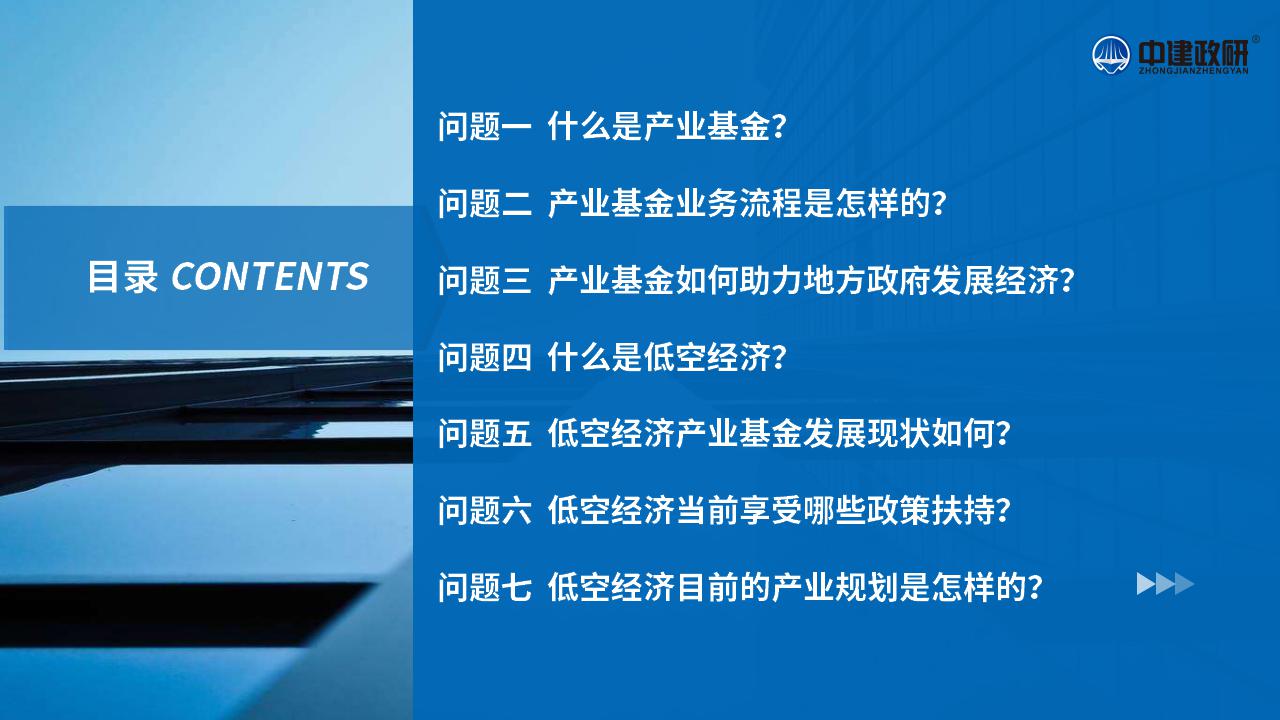 中建政研®
ZHONGJIANZHENGYAN

目录 CONTENTS

问题一 什么是产业基金？

问题二 产业基金业务流程是怎样的？

问题三 产业基金如何助力地方政府发展经济？

问题四 什么是低空经济？

问题五 低空经济产业基金发展现状如何？

问题六 低空经济当前享受哪些政策扶持？

问题七 低空经济目前的产业规划是怎样的？